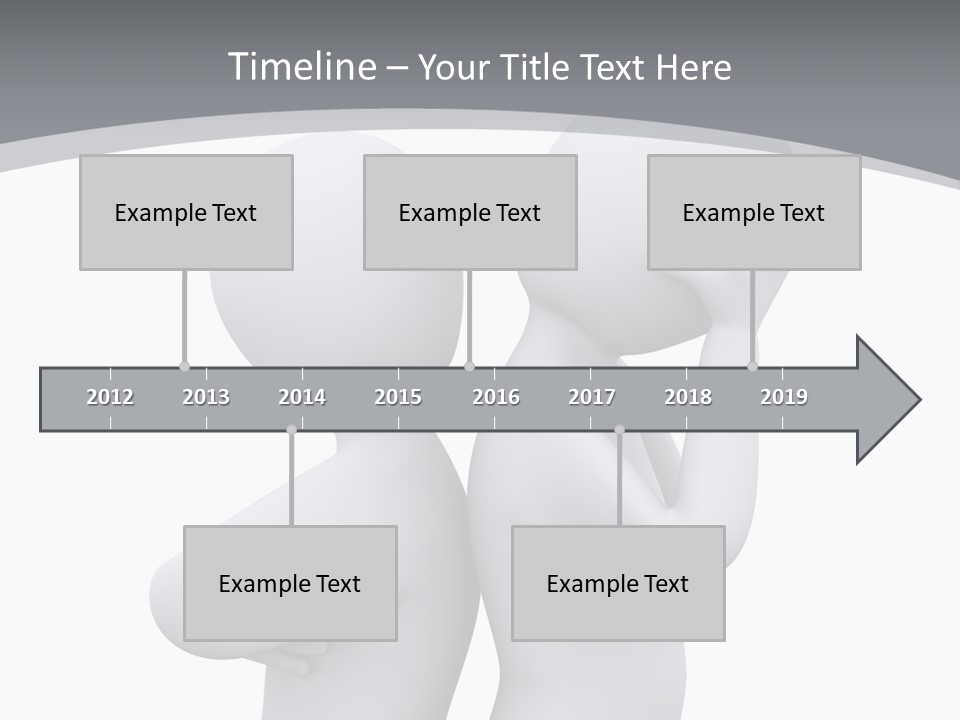 Timeline – Your Title Text Here

Example Text

Example Text

Example Text

2012 2013 2014 2015 2016 2017 2018 2019

Example Text

Example Text